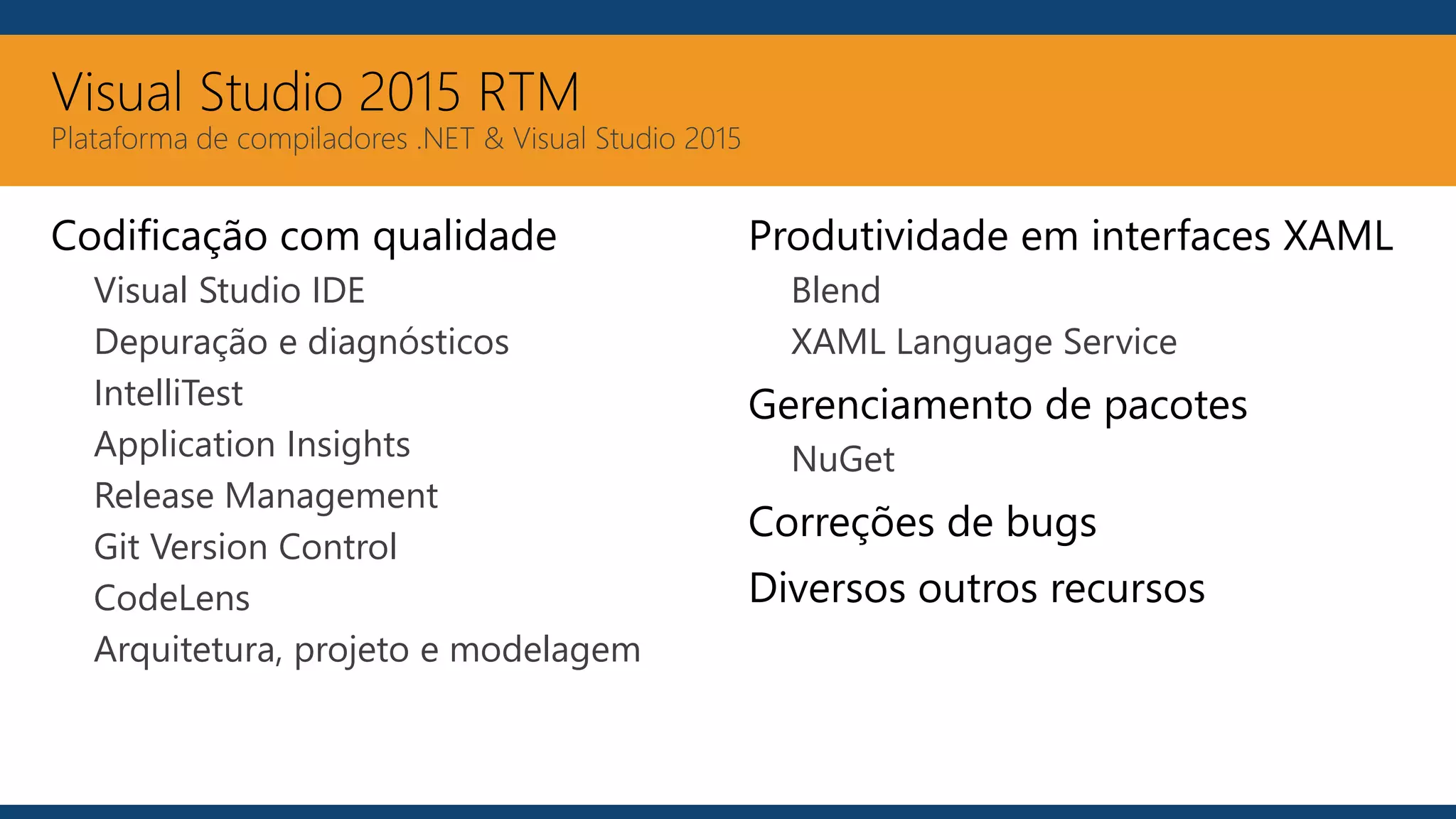 Visual Studio 2015 RTM
Plataforma de compiladores .NET & Visual Studio 2015

Codificação com qualidade
Visual Studio IDE
Depuração e diagnósticos
IntelliTest
Application Insights
Release Management
Git Version Control
CodeLens
Arquitetura, projeto e modelagem

Produtividade em interfaces XAML
Blend
XAML Language Service
Gerenciamento de pacotes
NuGet
Correções de bugs
Diversos outros recursos